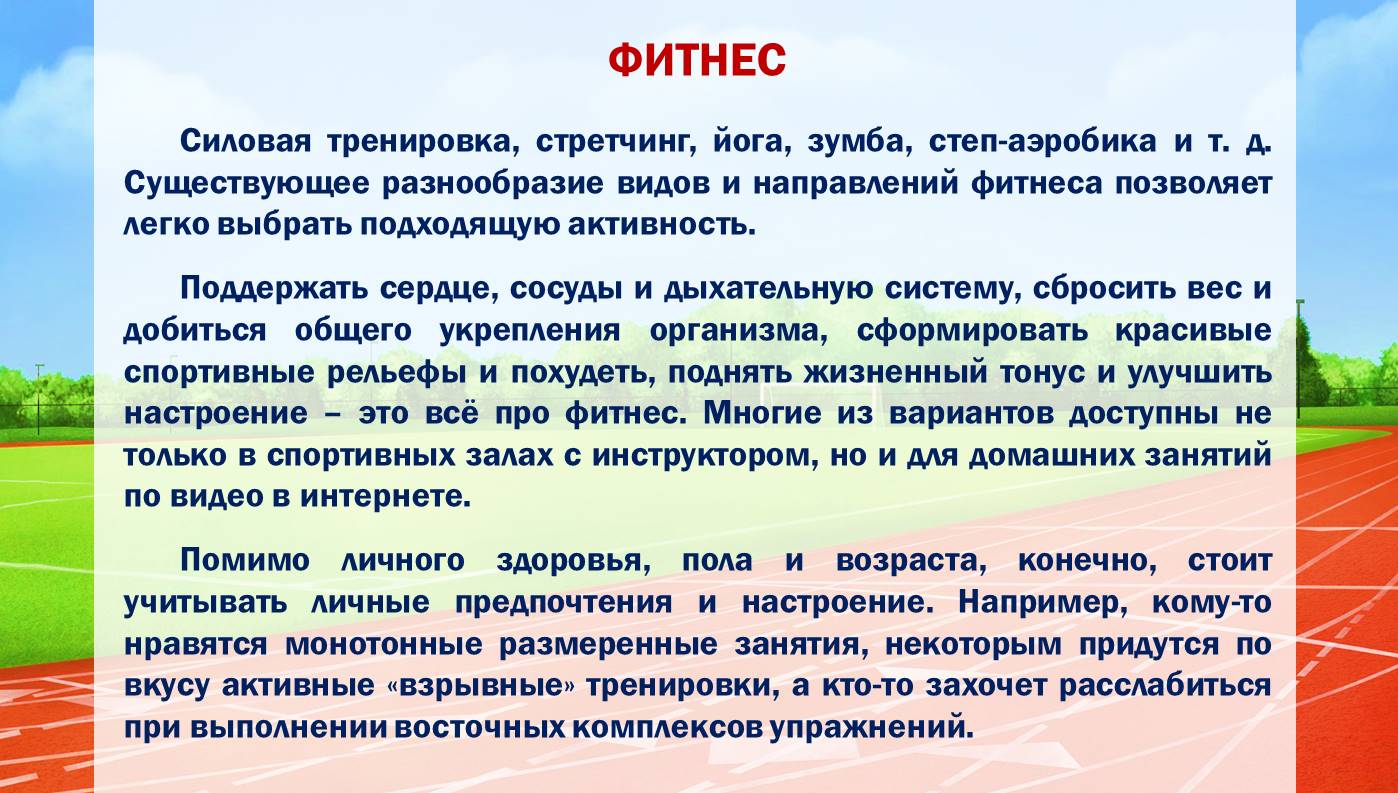 ФИТНЕС

Силовая тренировка, стретчинг, йога, зумба, степ-аэробика и т. д. Существующее разнообразие видов и направлений фитнеса позволяет легко выбрать подходящую активность.

Поддержать сердце, сосуды и дыхательную систему, сбросить вес и добиться общего укрепления организма, сформировать красивые спортивные рельефы и похудеть, поднять жизненный тонус и улучшить настроение – это всё про фитнес. Многие из вариантов доступны не только в спортивных залах с инструктором, но и для домашних занятий по видео в интернете.

Помимо личного здоровья, пола и возраста, конечно, стоит учитывать личные предпочтения и настроение. Например, кому-то нравятся монотонные размеренные занятия, некоторым придутся по вкусу активные «взрывные» тренировки, а кто-то захочет расслабиться при выполнении восточных комплексов упражнений.